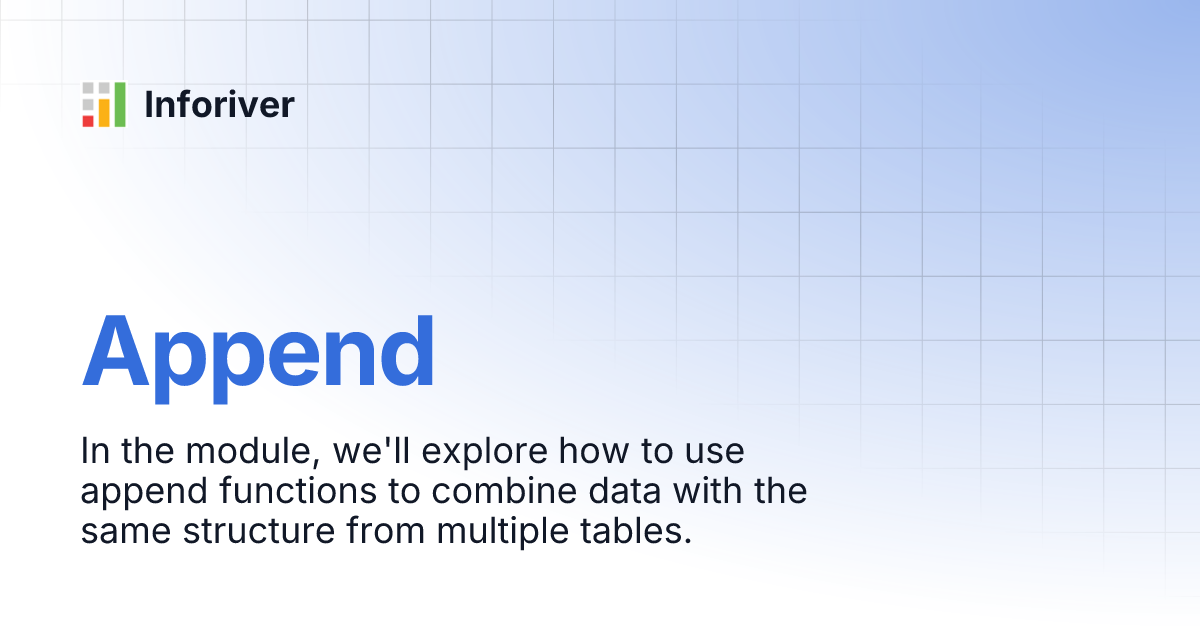 Inforiver

Append

In the module, we'll explore how to use append functions to combine data with the same structure from multiple tables.